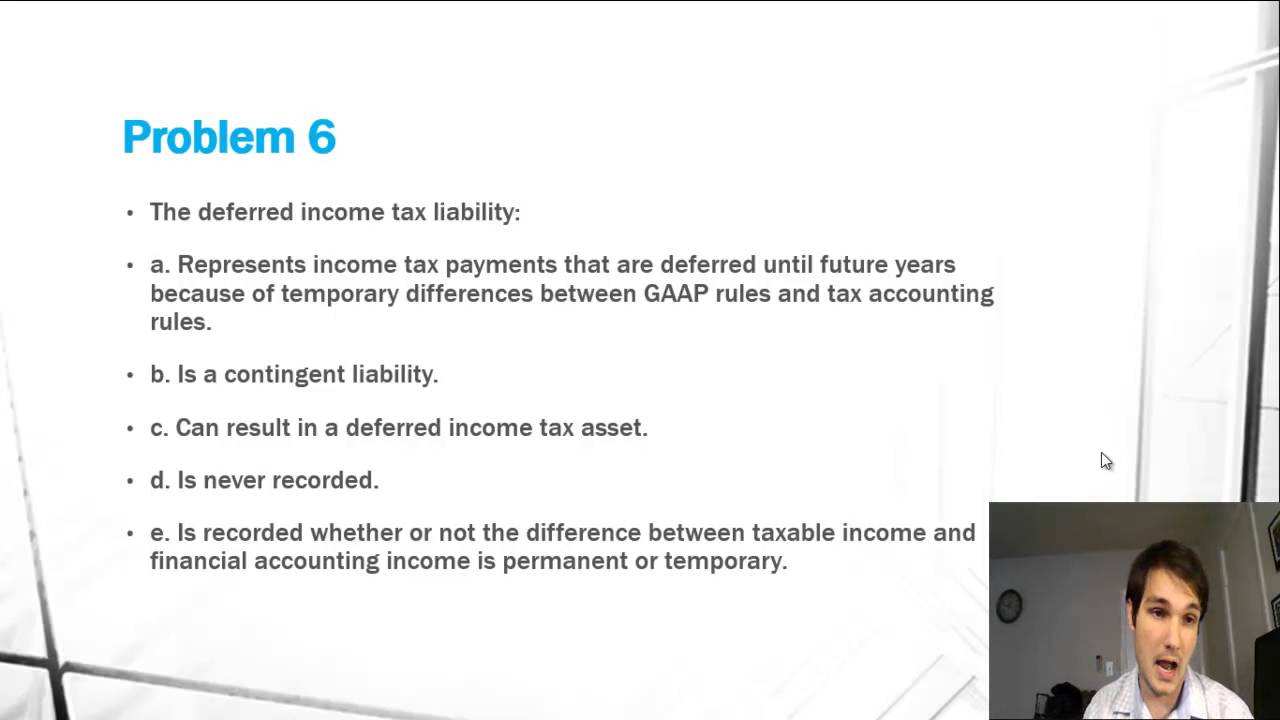 Problem 6

• The deferred income tax liability:

• a. Represents income tax payments that are deferred until future years because of temporary differences between GAAP rules and tax accounting rules.

• b. Is a contingent liability.

• c. Can result in a deferred income tax asset.

• d. Is never recorded.

• e. Is recorded whether or not the difference between taxable income and financial accounting income is permanent or temporary.